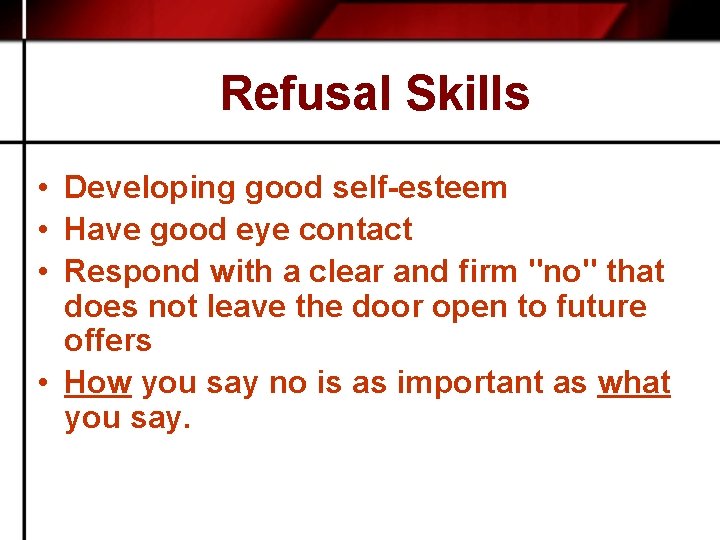 Refusal Skills

• Developing good self-esteem
• Have good eye contact
• Respond with a clear and firm "no" that does not leave the door open to future offers
• How you say no is as important as what you say.